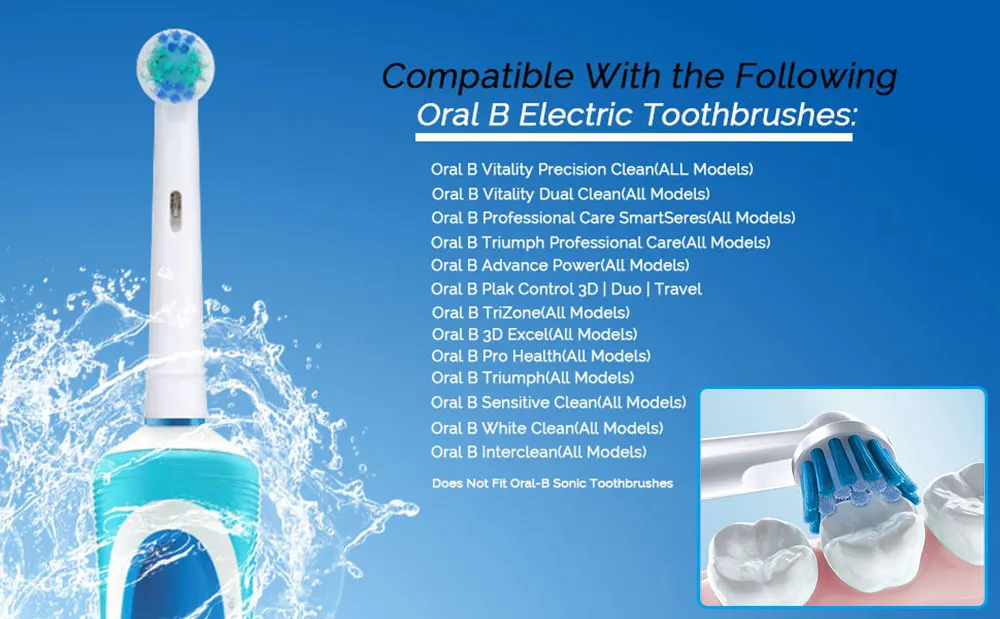 Compatible With the Following
Oral B Electric Toothbrushes:

Oral B Vitality Precision Clean(ALL Models)
Oral B Vitality Dual Clean(All Models)
Oral B Professional Care SmartSeres(All Models)
Oral B Triumph Professional Care(All Models)
Oral B Advance Power(All Models)
Oral B Plak Control 3D | Duo | Travel
Oral B TriZone(All Models)
Oral B 3D Excel(All Models)
Oral B Pro Health(All Models)
Oral B Triumph(All Models)
Oral B Sensitive Clean(All Models)
Oral B White Clean(All Models)
Oral B Interclean(All Models)

Does Not Fit Oral-B Sonic Toothbrushes